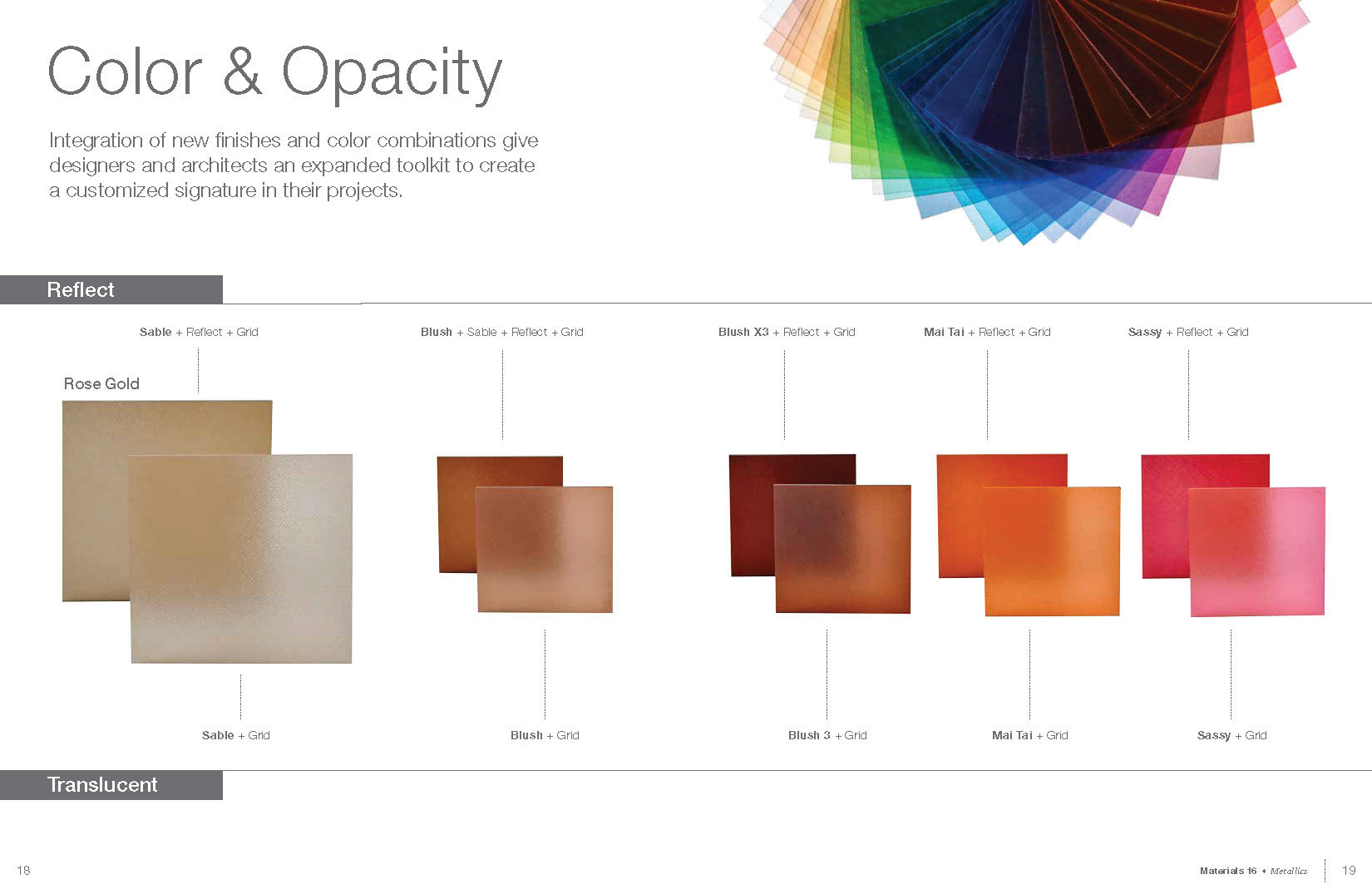 Color & Opacity

Integration of new finishes and color combinations give designers and architects an expanded toolkit to create a customized signature in their projects.

Reflect

Sable + Reflect + Grid

Blush + Sable + Reflect + Grid

Blush X3 + Reflect + Grid

Mai Tai + Reflect + Grid

Sassy + Reflect + Grid

Rose Gold

Sable + Grid

Blush + Grid

Blush 3 + Grid

Mai Tai + Grid

Sassy + Grid

Translucent

18

Materials 16 • Metallics

19